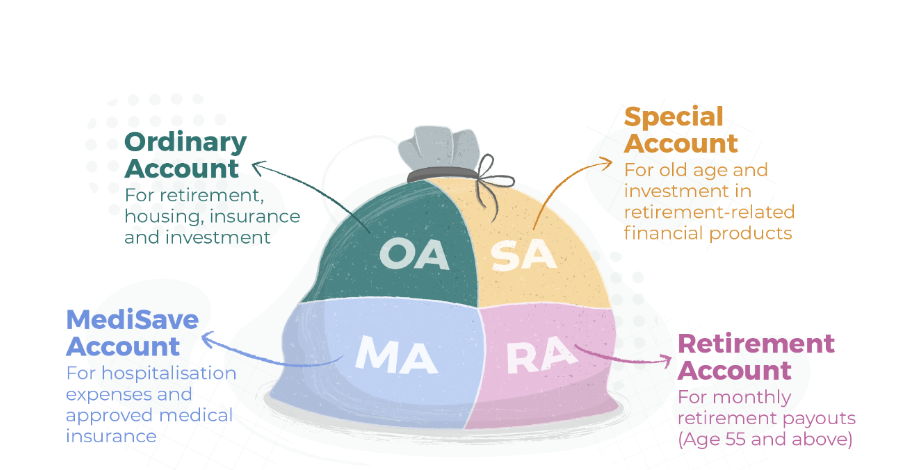 Ordinary Account
For retirement, housing, insurance and investment

Special Account
For old age and investment in retirement-related financial products

OA

SA

MA

RA

MediSave Account
For hospitalisation expenses and approved medical insurance

Retirement Account
For monthly retirement payouts (Age 55 and above)